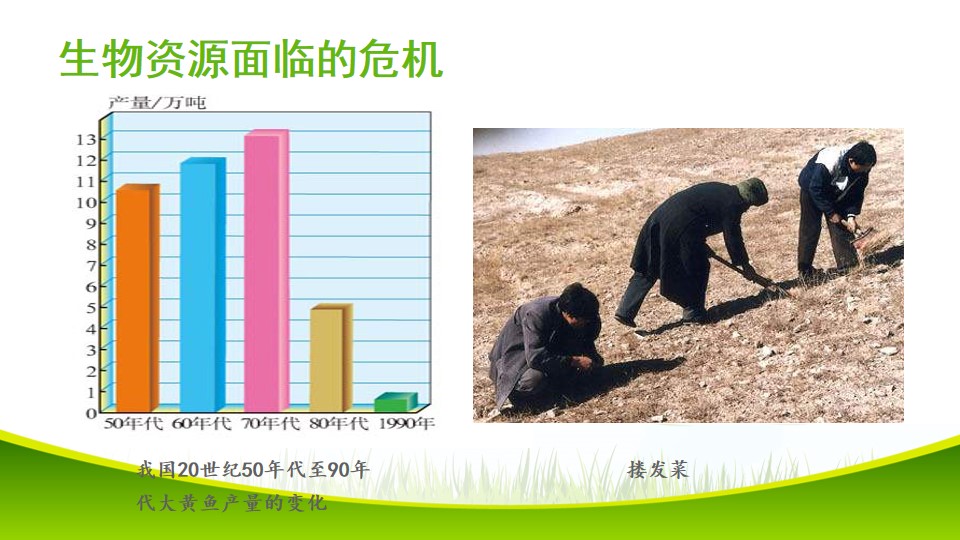 生物资源面临的危机

产量/万吨

13
12
11
10
9
8
7
6
5
4
3
2
1
0

50年代 60年代 70年代 80年代 1990年

我国20世纪50年代至90年代大黄鱼产量的变化

搂发菜